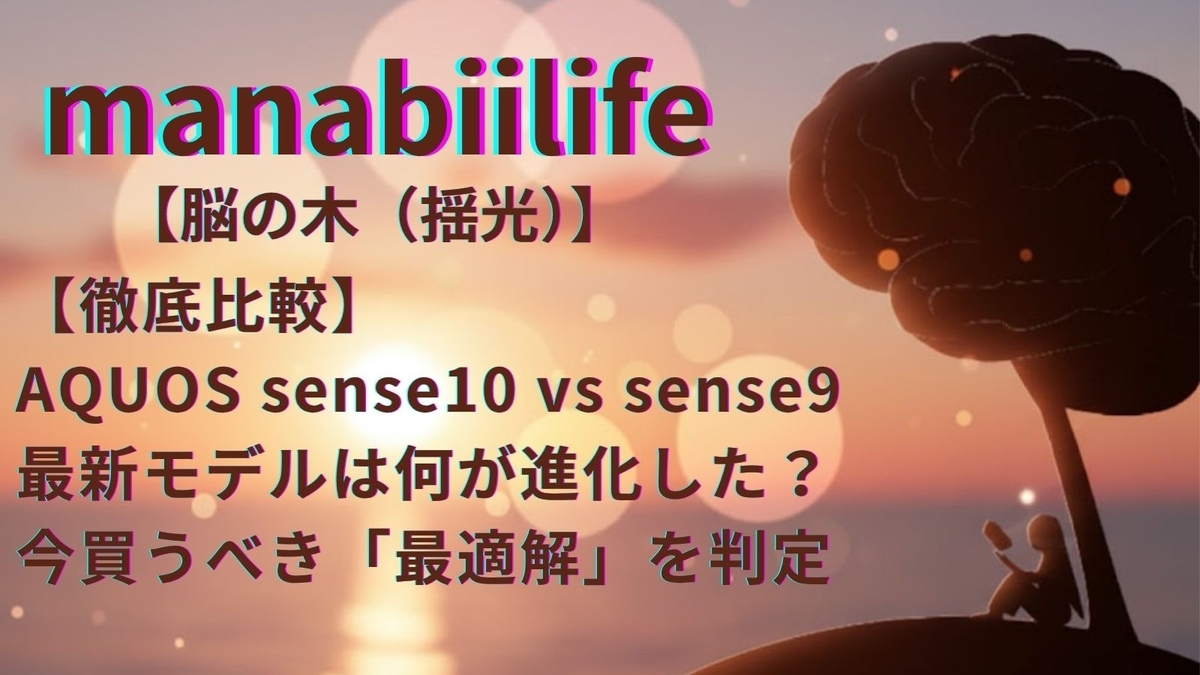 manabiilife

【脳の木（揺光）】

【徹底比較】
AQUOS sense10 vs sense9
最新モデルは何が進化した？
今買うべき「最適解」を判定